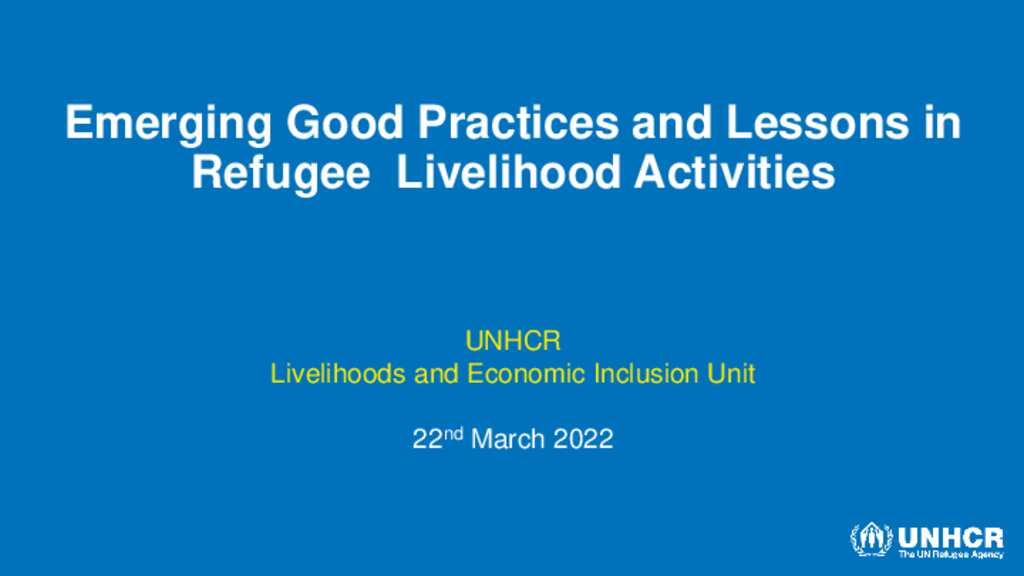 Emerging Good Practices and Lessons in Refugee Livelihood Activities

UNHCR
Livelihoods and Economic Inclusion Unit

22nd March 2022

UNHCR
The UN Refugee Agency